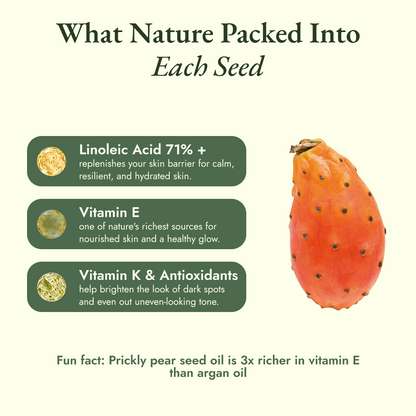 What Nature Packed Into
Each Seed

Linoleic Acid 71% +
replenishes your skin barrier for calm, resilient, and hydrated skin.

Vitamin E
one of nature's richest sources for nourished skin and a healthy glow.

Vitamin K & Antioxidants
help brighten the look of dark spots and even out uneven-looking tone.

Fun fact: Prickly pear seed oil is 3x richer in vitamin E than argan oil